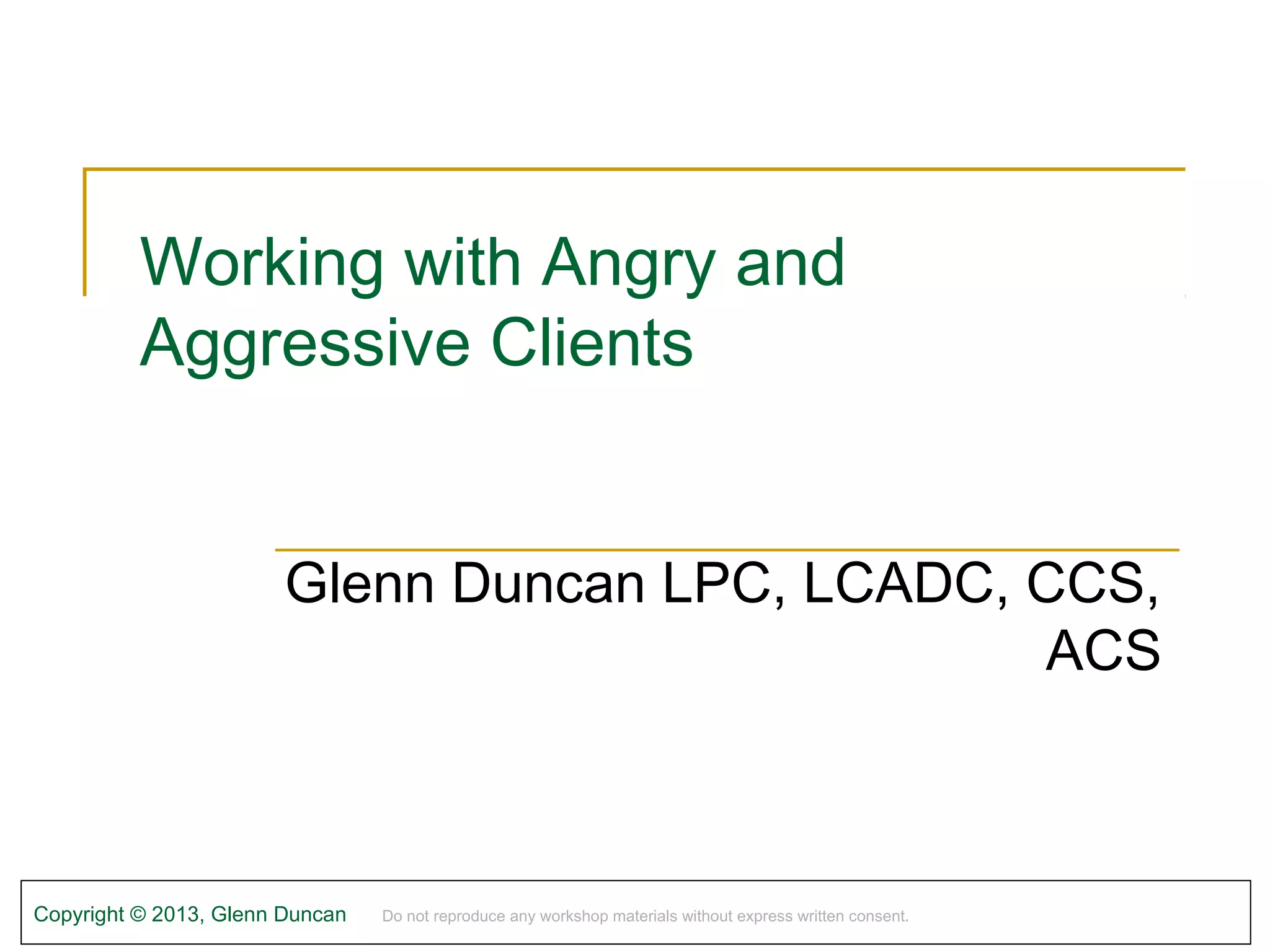 Working with Angry and Aggressive Clients

Glenn Duncan LPC, LCADC, CCS, ACS

Copyright © 2013, Glenn Duncan Do not reproduce any workshop materials without express written consent.